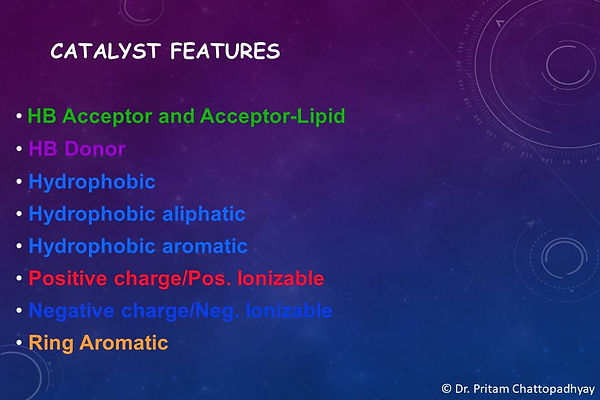 CATALYST FEATURES

• HB Acceptor and Acceptor-Lipid
• HB Donor
• Hydrophobic
• Hydrophobic aliphatic
• Hydrophobic aromatic
• Positive charge/Pos. Ionizable
• Negative charge/Neg. Ionizable
• Ring Aromatic

© Dr. Pritam Chattopadhyay